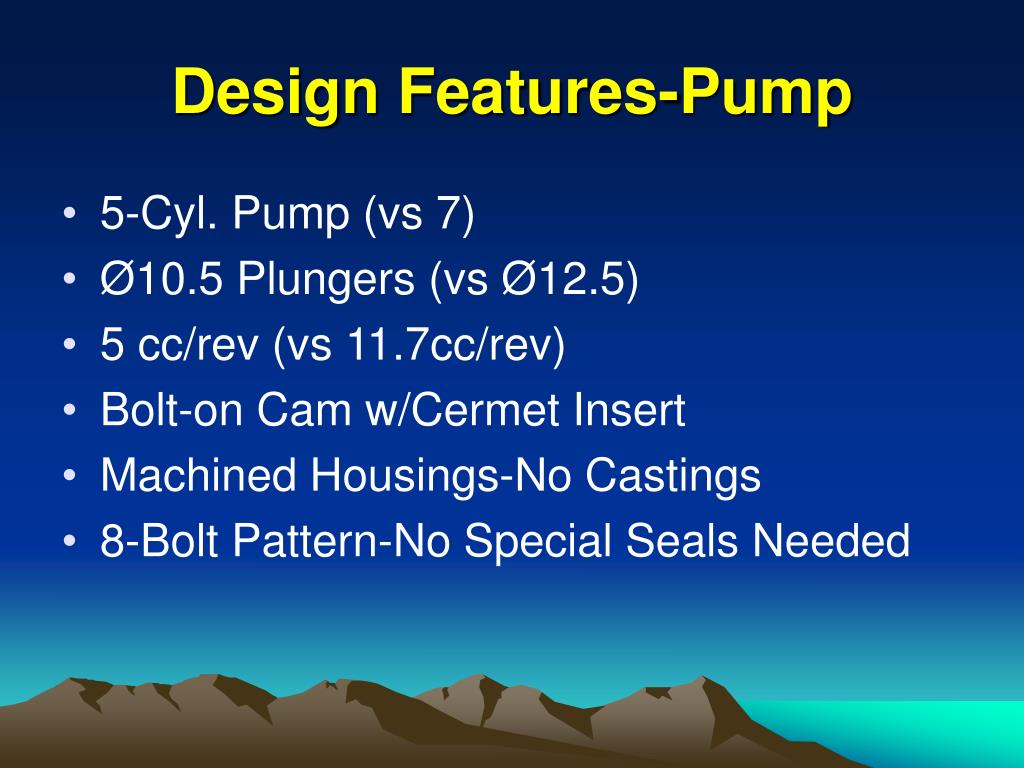 Design Features-Pump

• 5-Cyl. Pump (vs 7)
• Ø10.5 Plungers (vs Ø12.5)
• 5 cc/rev (vs 11.7cc/rev)
• Bolt-on Cam w/Cermet Insert
• Machined Housings-No Castings
• 8-Bolt Pattern-No Special Seals Needed